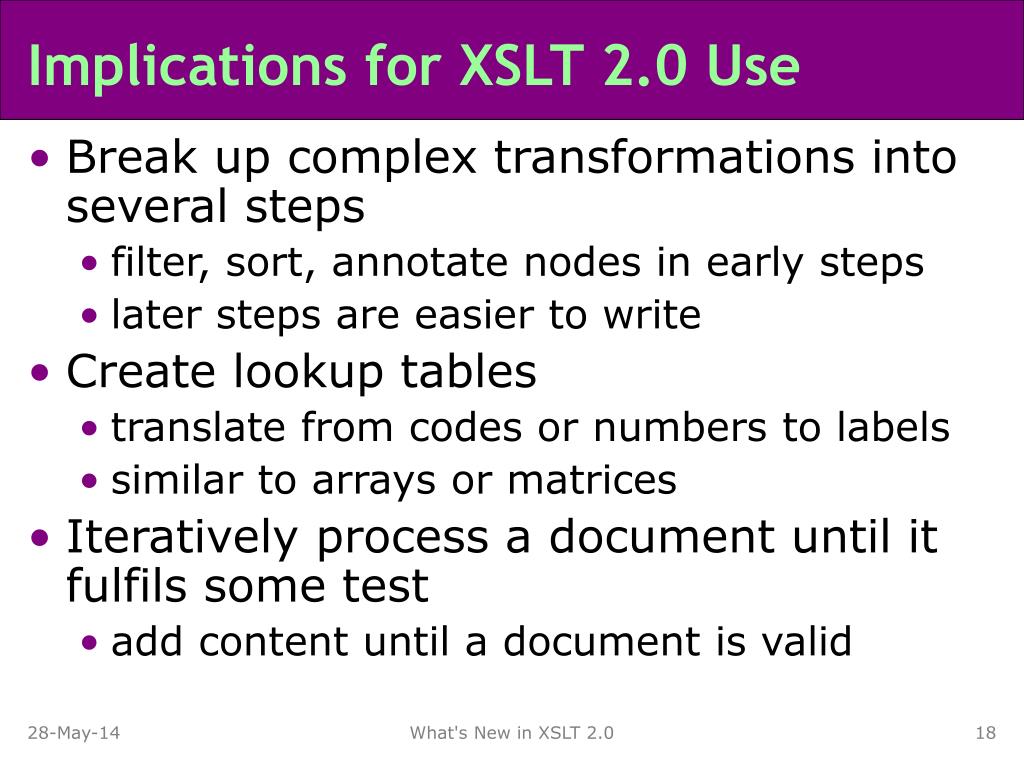 Implications for XSLT 2.0 Use

• Break up complex transformations into several steps
  • filter, sort, annotate nodes in early steps
  • later steps are easier to write
• Create lookup tables
  • translate from codes or numbers to labels
  • similar to arrays or matrices
• Iteratively process a document until it fulfils some test
  • add content until a document is valid

28-May-14

What's New in XSLT 2.0

18